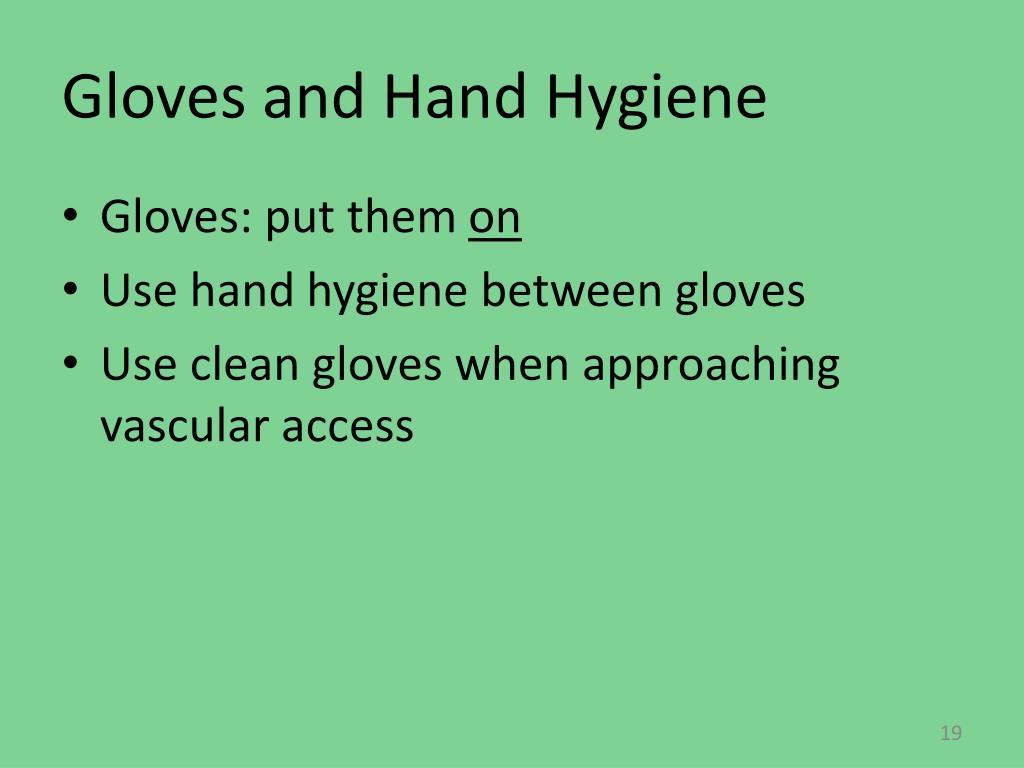 Gloves and Hand Hygiene

• Gloves: put them on
• Use hand hygiene between gloves
• Use clean gloves when approaching vascular access

19